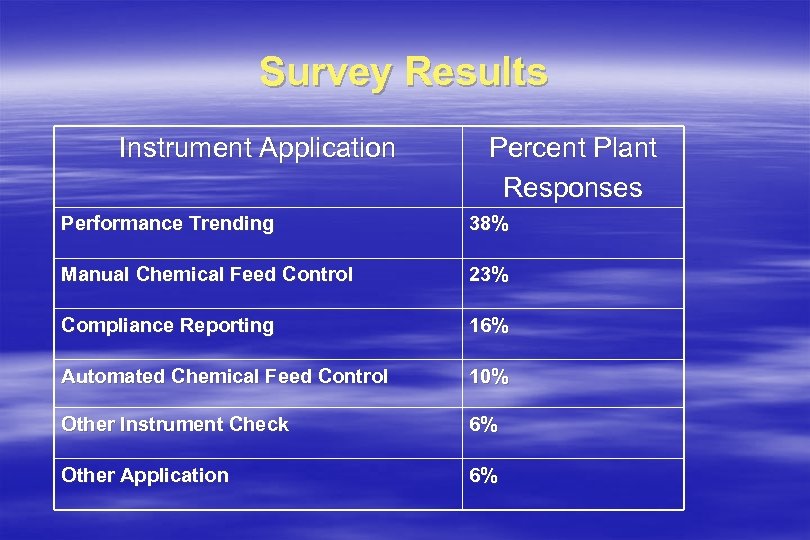 Survey Results

| Instrument Application | Percent Plant Responses |
|---|---|
| Performance Trending | 38% |
| Manual Chemical Feed Control | 23% |
| Compliance Reporting | 16% |
| Automated Chemical Feed Control | 10% |
| Other Instrument Check | 6% |
| Other Application | 6% |